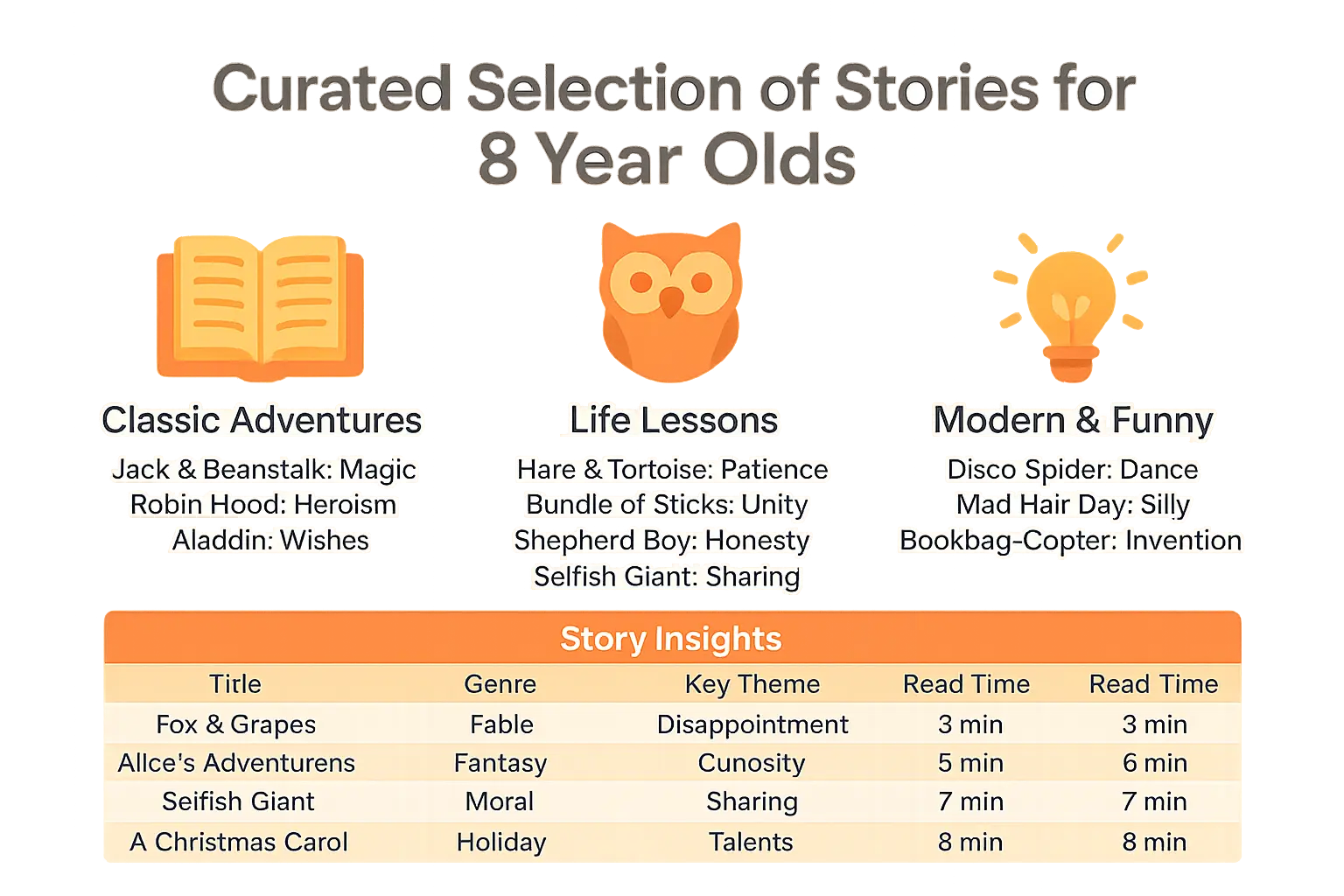 Curated Selection of Stories for 8 Year Olds

Classic Adventures

Jack & Beanstalk: Magic
Robin Hood: Heroism
Aladdin: Wishes

Life Lessons

Hare & Tortoise: Patience
Bundle of Sticks: Unity
Shepherd Boy: Honesty
Selfish Giant: Sharing

Modern & Funny

Disco Spider: Dance
Mad Hair Day: Silly
Bookbag-Copter: Invention

Story Insights

| Title | Genre | Key Theme | Read Time | Read Time |
|---|---|---|---|---|
| Fox & Grapes | Fable | Disappointment | 3 min | 3 min |
| Allce's Adventurens | Fantasy | Cunosity | 5 min | 6 min |
| Seifish Giant | Moral | Sharing | 7 min | 7 min |
| A Christmas Carol | Holiday | Talents | 8 min | 8 min |